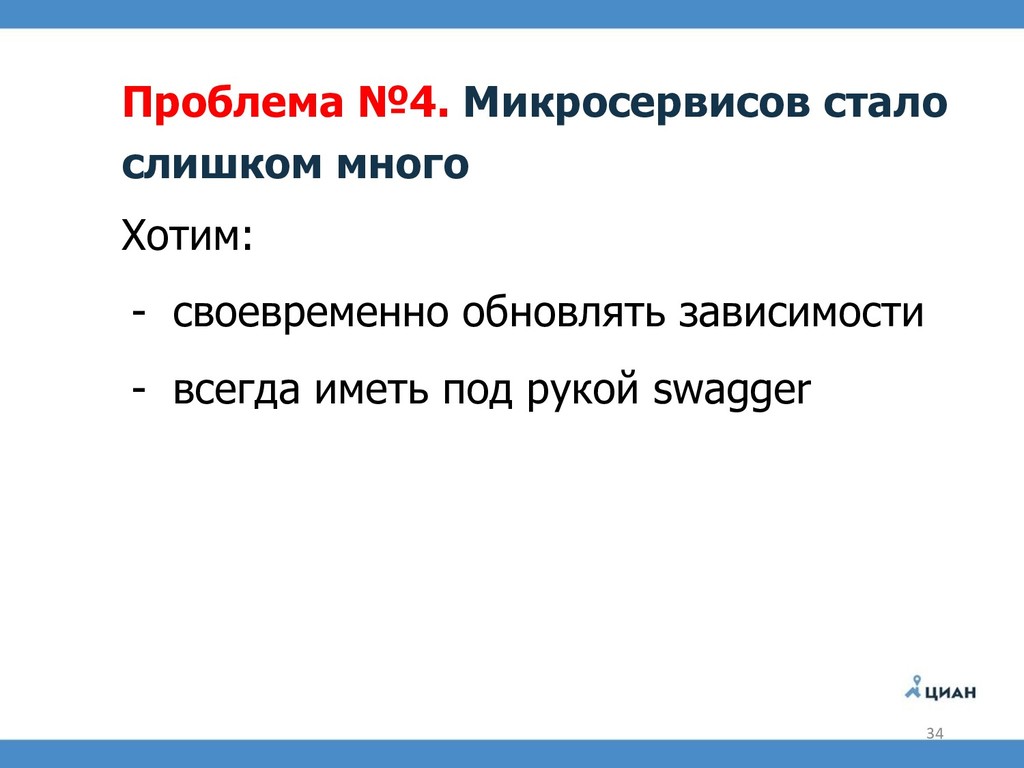 Проблема №4. Микросервисов стало слишком много

Хотим:

- своевременно обновлять зависимости
- всегда иметь под рукой swagger

ЦИАН

34